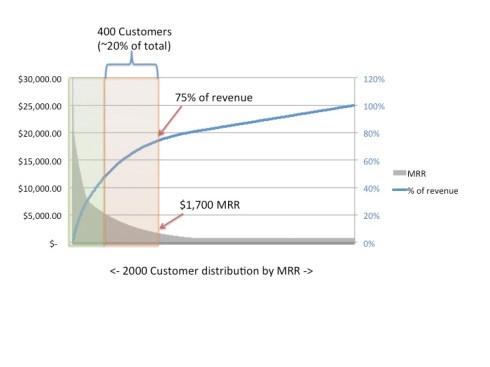 400 Customers
(~20% of total)

$30,000.00
$25,000.00
$20,000.00
$15,000.00
$10,000.00
$5,000.00
$-

120%
100%
80%
60%
40%
20%
0%

75% of revenue

$1,700 MRR

MRR
% of revenue

<- 2000 Customer distribution by MRR ->